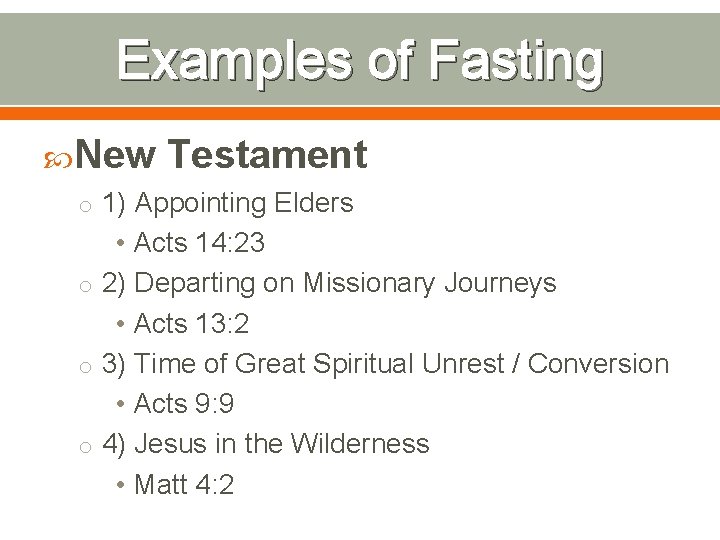 Examples of Fasting

New Testament

1) Appointing Elders

Acts 14:23

2) Departing on Missionary Journeys

Acts 13:2

3) Time of Great Spiritual Unrest / Conversion

Acts 9:9

4) Jesus in the Wilderness

Matt 4:2